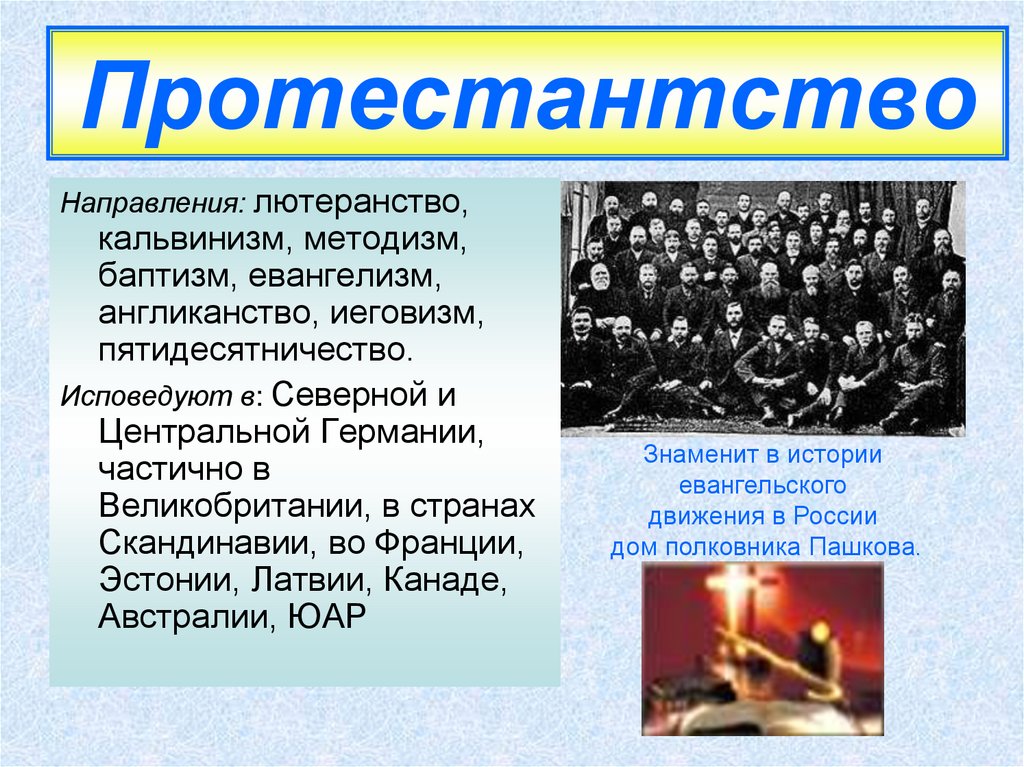 Протестантство

Направления: лютеранство, кальвинизм, методизм, баптизм, евангелизм, англиканство, иеговизм, пятидесятничество.

Исповедуют в: Северной и Центральной Германии, частично в Великобритании, в странах Скандинавии, во Франции, Эстонии, Латвии, Канаде, Австралии, ЮАР

Знаменит в истории евангельского движения в России дом полковника Пашкова.